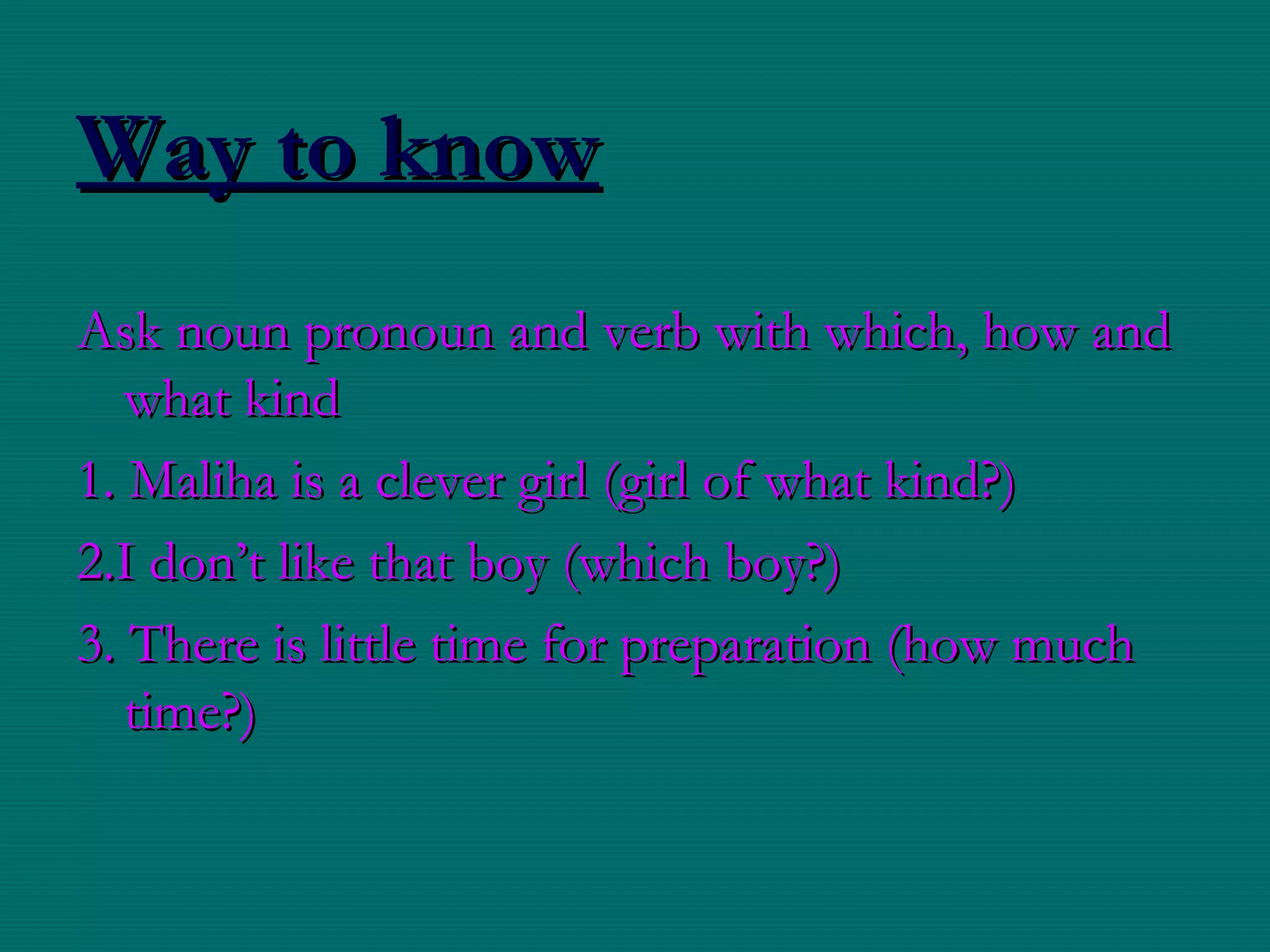 Way to know

Ask noun pronoun and verb with which, how and what kind

1. Maliha is a clever girl (girl of what kind?)

2.I don’t like that boy (which boy?)

3. There is little time for preparation (how much time?)